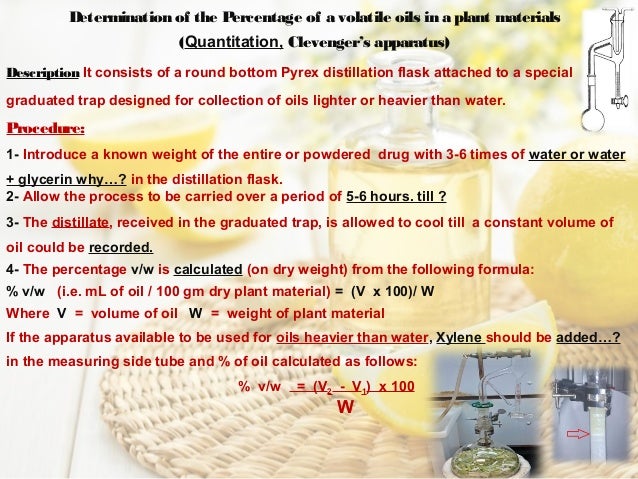 Determination of the Percentage of a volatile oils in a plant materials
(Quantitation, Clevenger's apparatus)

Description It consists of a round bottom Pyrex distillation flask attached to a special graduated trap designed for collection of oils lighter or heavier than water.

Procedure:

1- Introduce a known weight of the entire or powdered drug with 3-6 times of water or water + glycerin why…? in the distillation flask.
2- Allow the process to be carried over a period of 5-6 hours. till ?
3- The distillate, received in the graduated trap, is allowed to cool till a constant volume of oil could be recorded.
4- The percentage v/w is calculated (on dry weight) from the following formula:
% v/w (i.e. mL of oil / 100 gm dry plant material) = (V x 100)/ W
Where V = volume of oil W = weight of plant material
If the apparatus available to be used for oils heavier than water, Xylene should be added…? in the measuring side tube and % of oil calculated as follows:

% v/w $= \frac{(V_2 - V_1) \times 100}{W}$